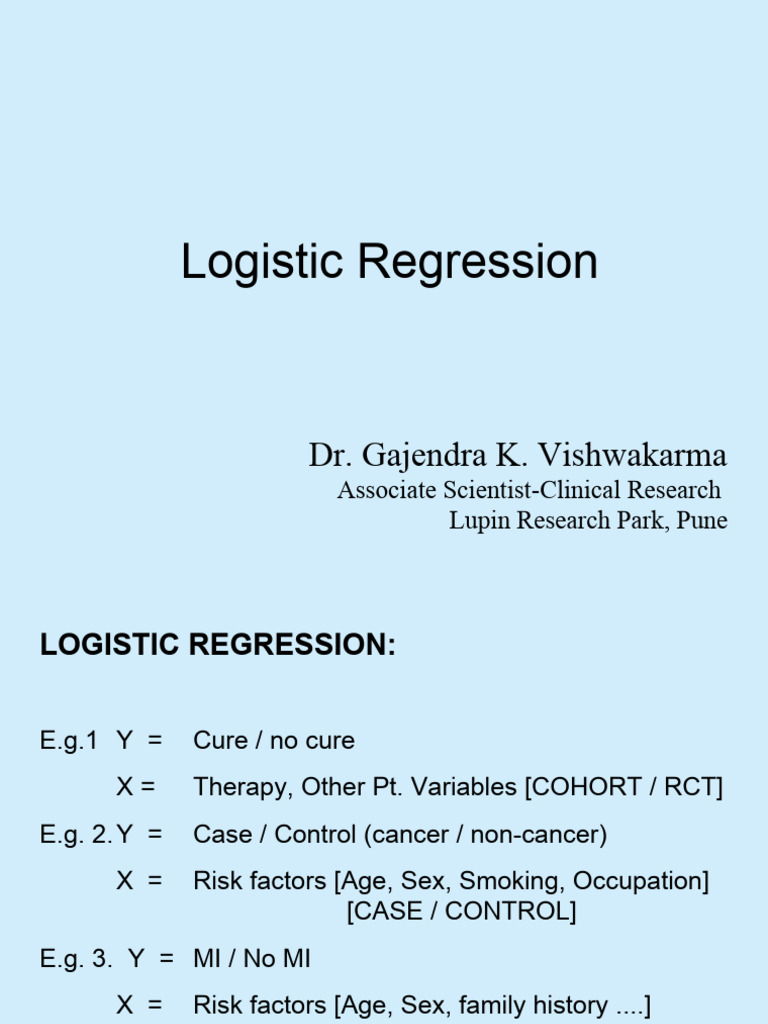 Logistic Regression

Dr. Gajendra K. Vishwakarma
Associate Scientist-Clinical Research
Lupin Research Park, Pune

LOGISTIC REGRESSION:

E.g.1 Y = Cure / no cure

X = Therapy, Other Pt. Variables [COHORT / RCT]

E.g. 2. Y = Case / Control (cancer / non-cancer)

X = Risk factors [Age, Sex, Smoking, Occupation] [CASE / CONTROL]

E.g. 3. Y = MI / No MI

X = Risk factors [Age, Sex, family history ....]